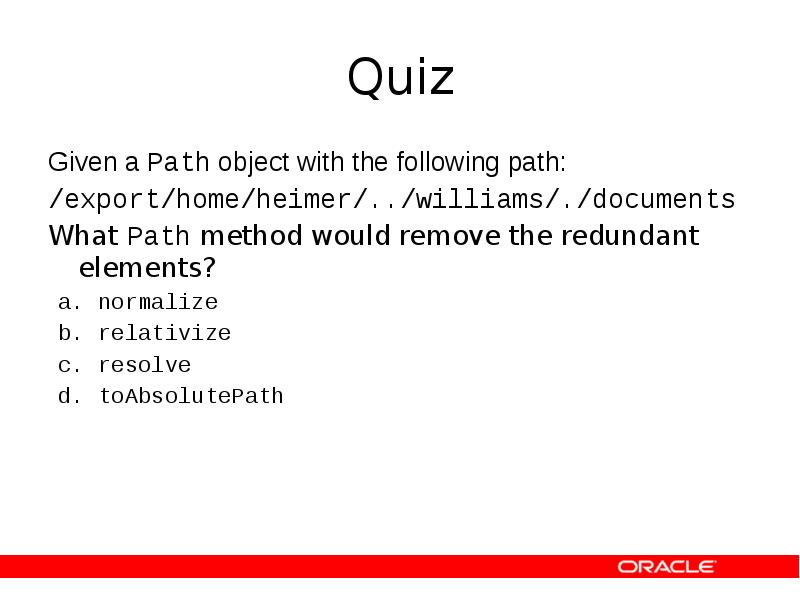 Quiz

Given a Path object with the following path:

/export/home/heimer/../williams/./documents

What Path method would remove the redundant elements?

a. normalize
b. relativize
c. resolve
d. toAbsolutePath

ORACLE